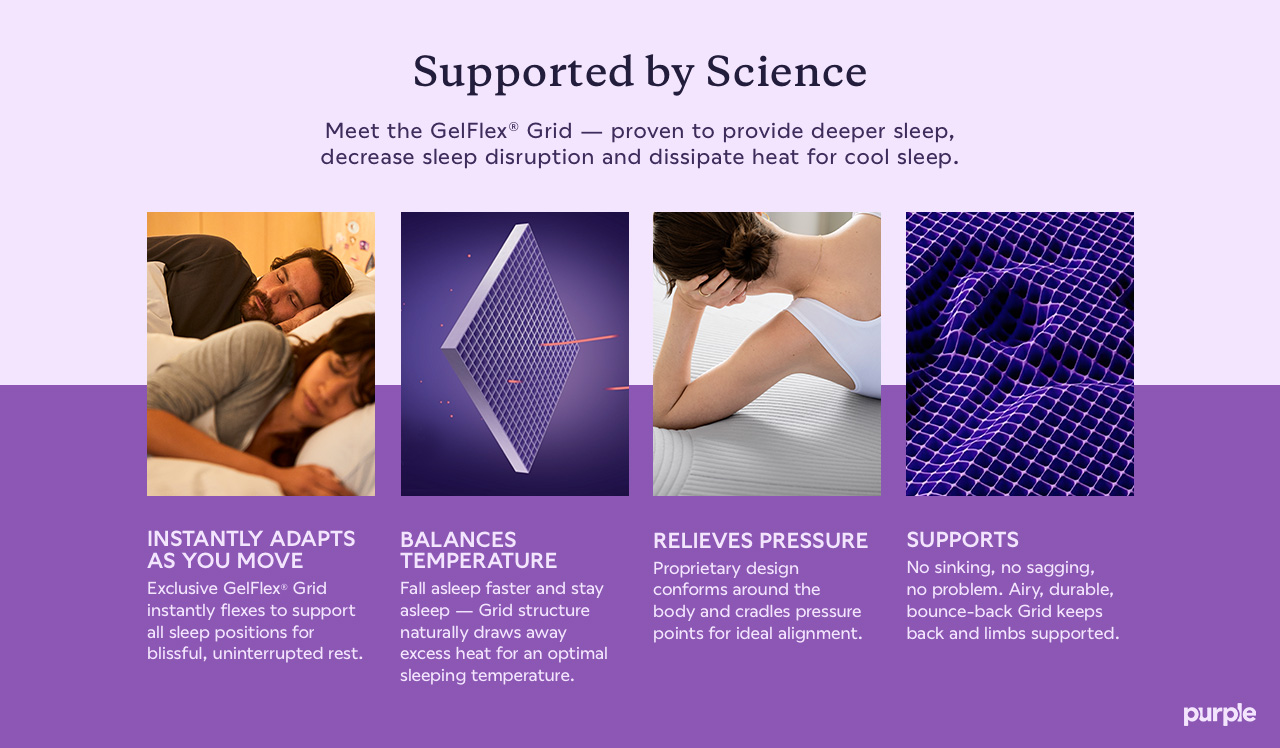 Supported by Science

Meet the GelFlex® Grid — proven to provide deeper sleep, decrease sleep disruption and dissipate heat for cool sleep.

INSTANTLY ADAPTS AS YOU MOVE

Exclusive GelFlex® Grid instantly flexes to support all sleep positions for blissful, uninterrupted rest.

BALANCES TEMPERATURE

Fall asleep faster and stay asleep — Grid structure naturally draws away excess heat for an optimal sleeping temperature.

RELIEVES PRESSURE

Proprietary design conforms around the body and cradles pressure points for ideal alignment.

SUPPORTS

No sinking, no sagging, no problem. Airy, durable, bounce-back Grid keeps back and limbs supported.

purple